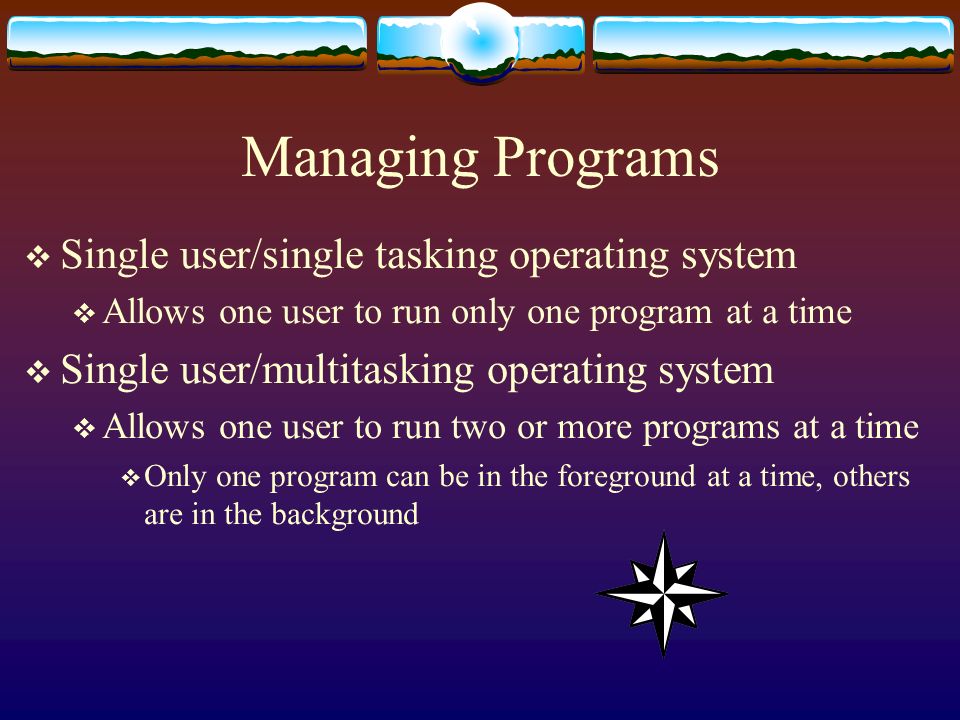 Managing Programs

❖ Single user/single tasking operating system

❖ Allows one user to run only one program at a time

❖ Single user/multitasking operating system

❖ Allows one user to run two or more programs at a time

❖ Only one program can be in the foreground at a time, others are in the background